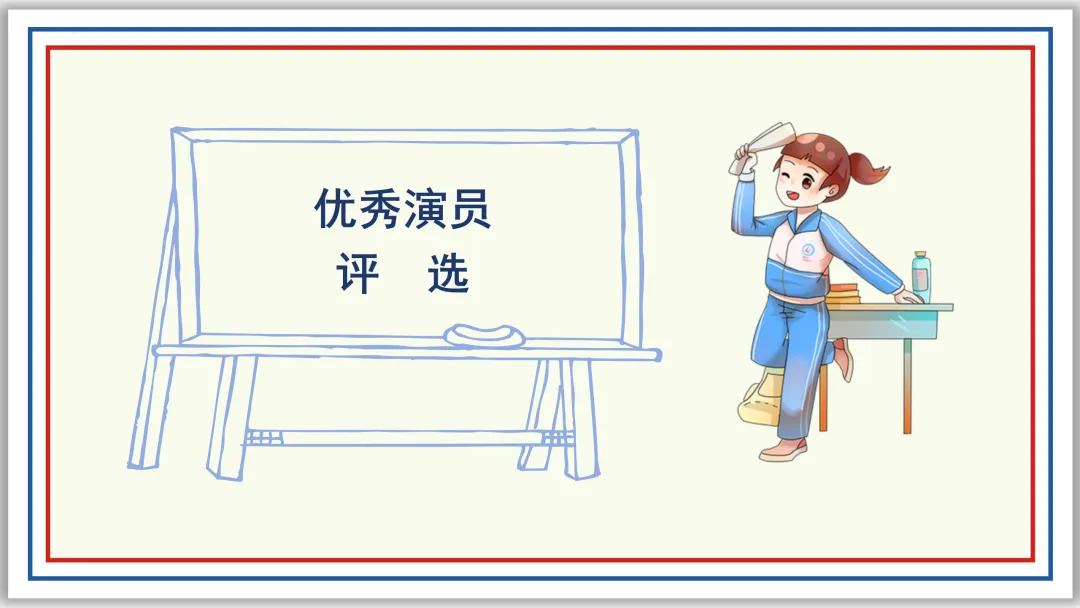 优秀演员
评 选